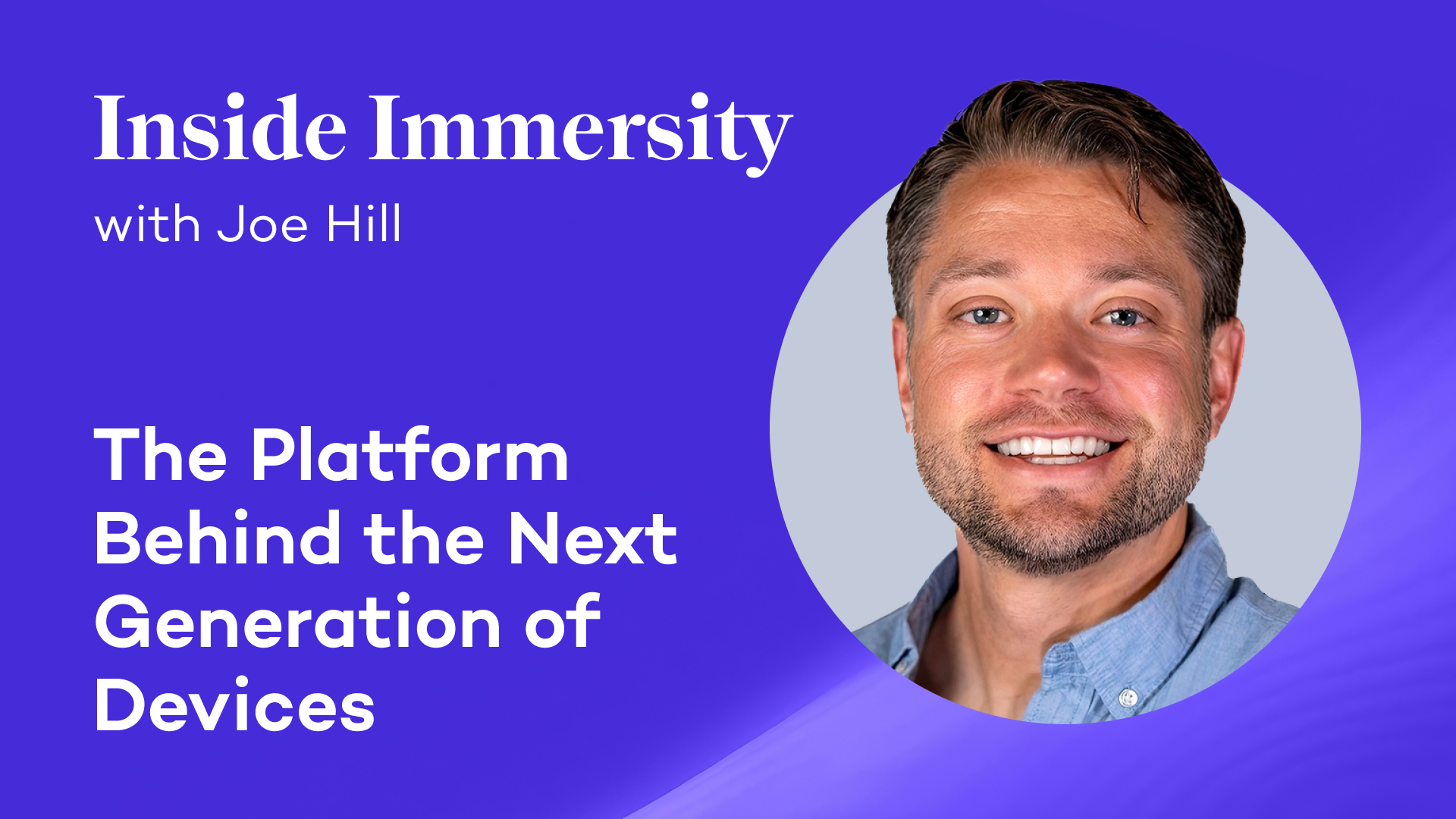 Inside Immersity
with Joe Hill

The Platform Behind the Next Generation of Devices